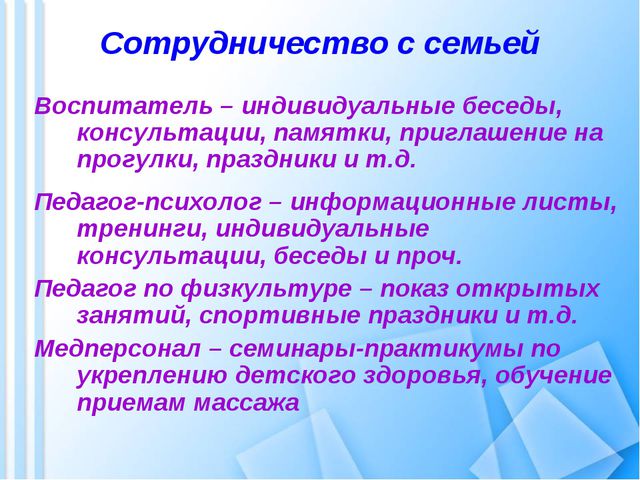 Сотрудничество с семьей

Воспитатель – индивидуальные беседы, консультации, памятки, приглашение на прогулки, праздники и т.д.

Педагог-психолог – информационные листы, тренинги, индивидуальные консультации, беседы и проч.

Педагог по физкультуре – показ открытых занятий, спортивные праздники и т.д.

Медперсонал – семинары-практикумы по укреплению детского здоровья, обучение приемам массажа